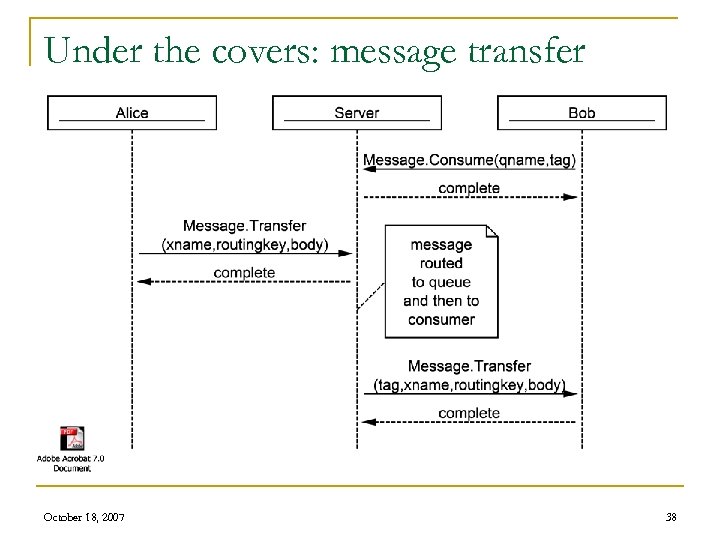 Under the covers: message transfer

Alice

Server

Bob

Message.Consume(qname,tag)

complete

Message.Transfer (xname,routingkey,body)

complete

message routed to queue and then to consumer

Message.Transfer (tag,xname,routingkey,body)

complete

Adobe Acrobat 7.0 Document

October 18, 2007

38